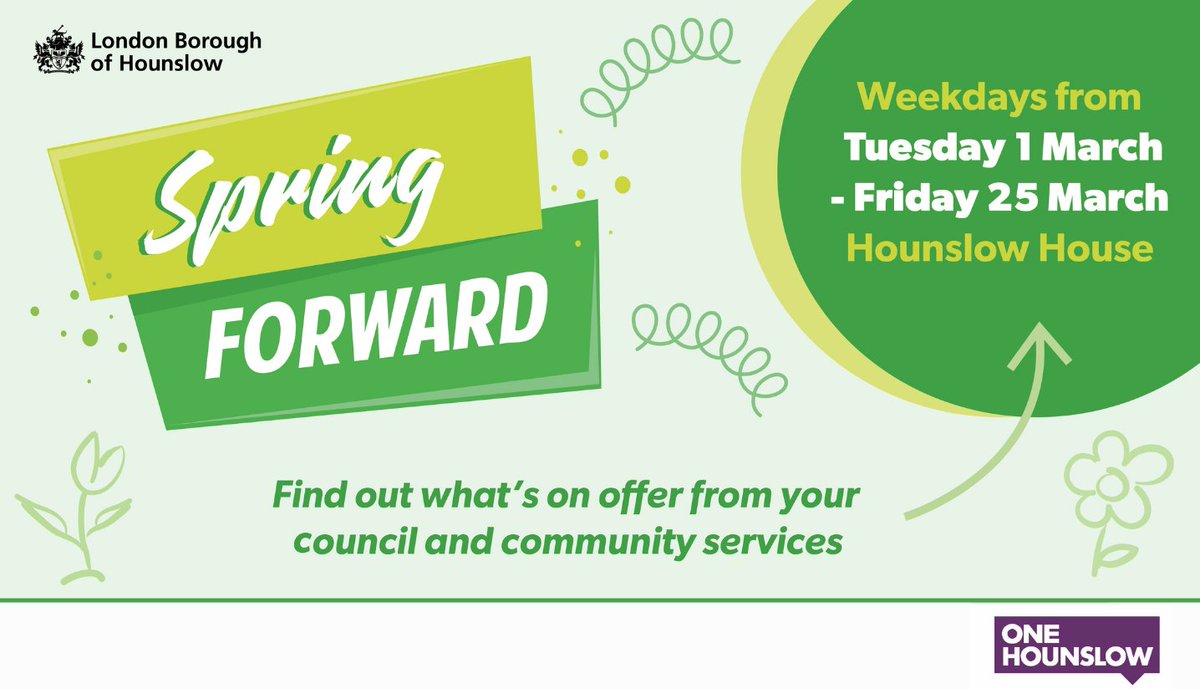 London Borough of Hounslow

Spring FORWARD

Weekdays from Tuesday 1 March - Friday 25 March Hounslow House

Find out what's on offer from your council and community services

ONE HOUNSLOW